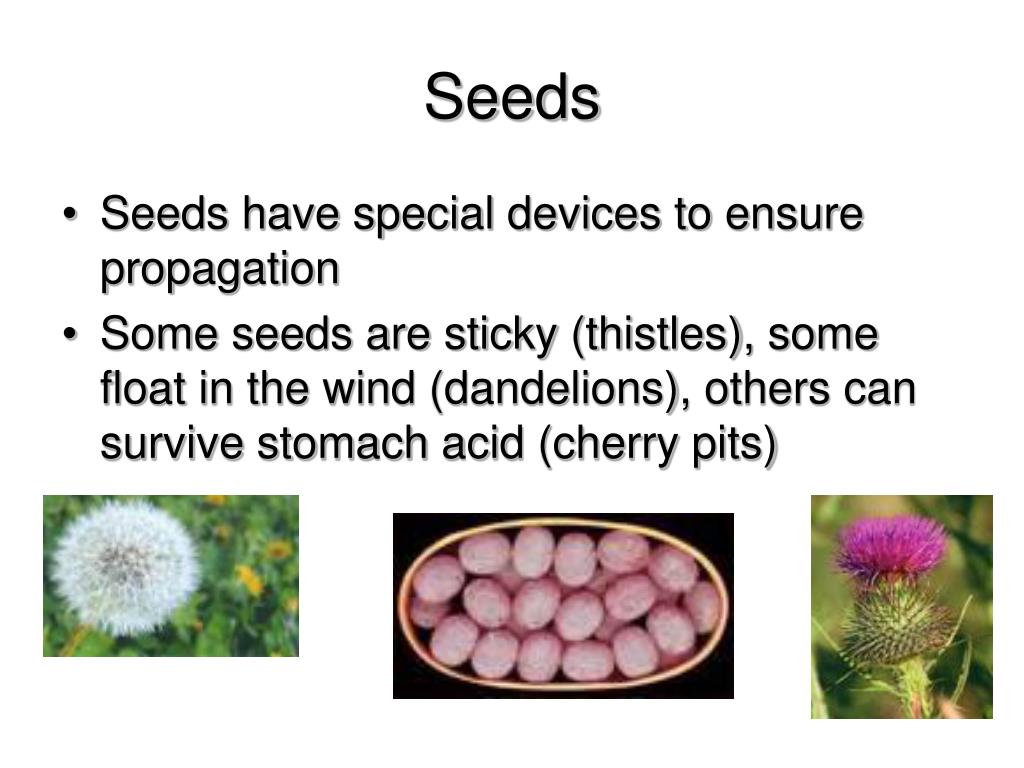 Seeds

• Seeds have special devices to ensure propagation
• Some seeds are sticky (thistles), some float in the wind (dandelions), others can survive stomach acid (cherry pits)